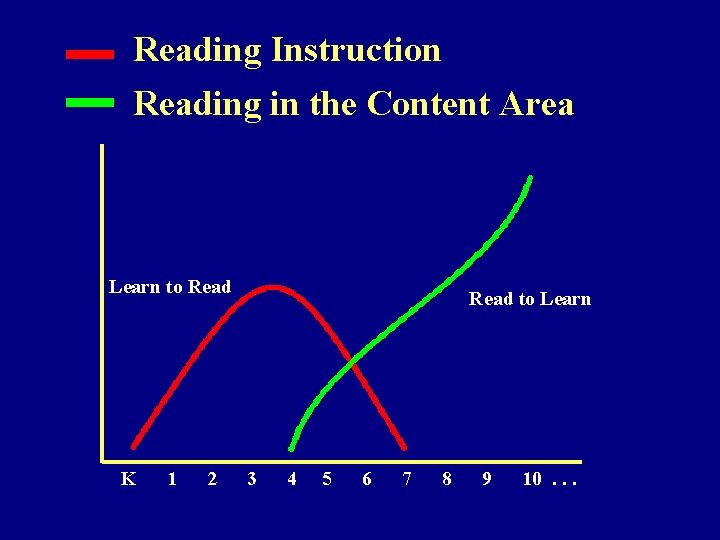 Reading Instruction

Reading in the Content Area

Learn to Read

Read to Learn

K 1 2 3 4 5 6 7 8 9 10 . . .